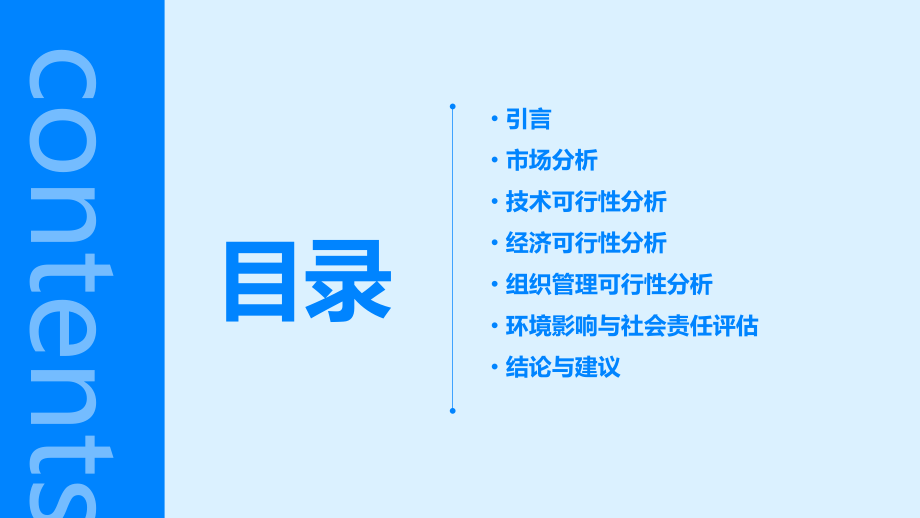 contents

目录

· 引言
· 市场分析
· 技术可行性分析
· 经济可行性分析
· 组织管理可行性分析
· 环境影响与社会责任评估
· 结论与建议